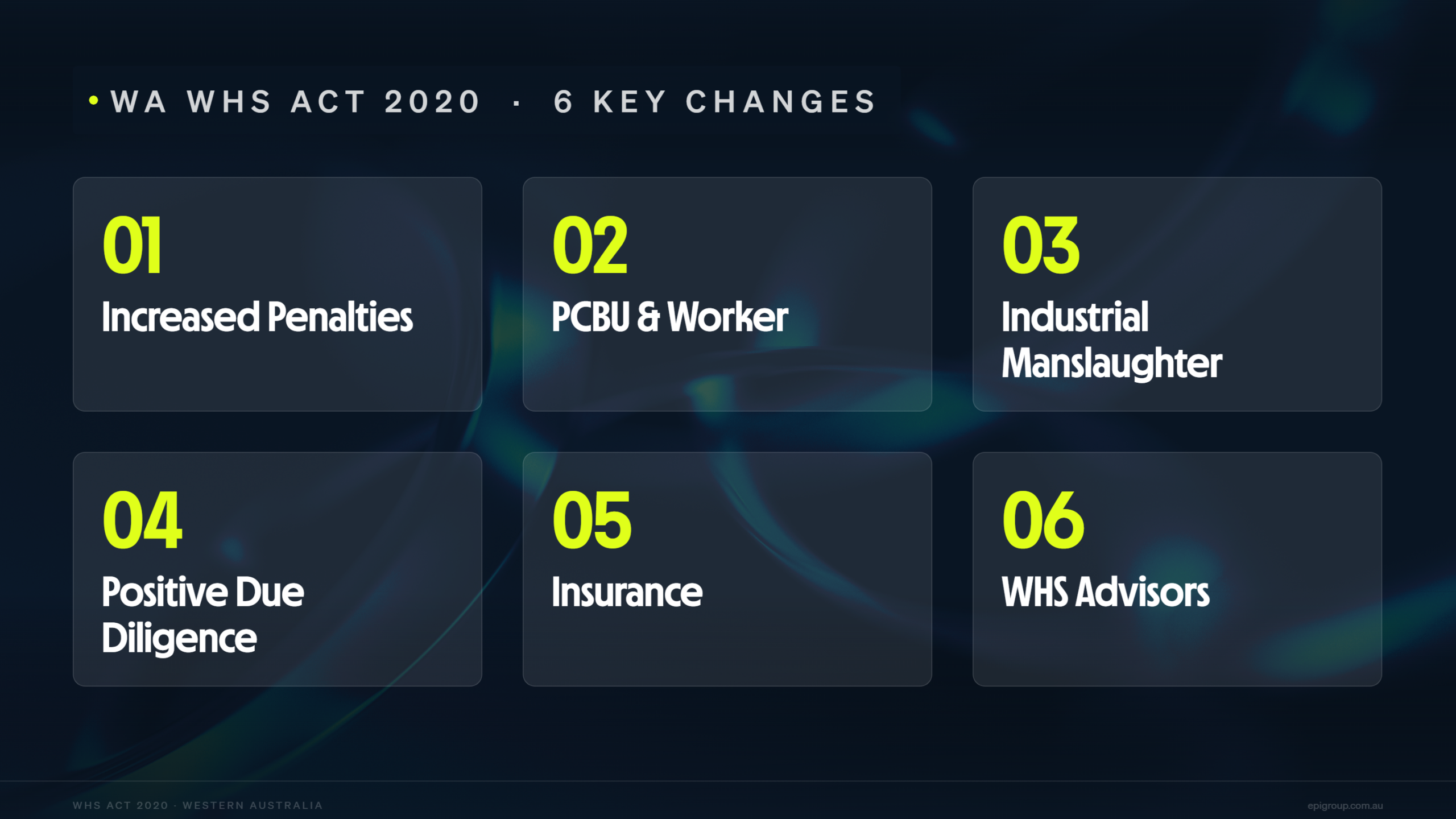 WA WHS ACT 2020 · 6 KEY CHANGES

01
Increased Penalties

02
PCBU & Worker

03
Industrial Manslaughter

04
Positive Due Diligence

05
Insurance

06
WHS Advisors

WHS ACT 2020 · WESTERN AUSTRALIA

epigroup.com.au